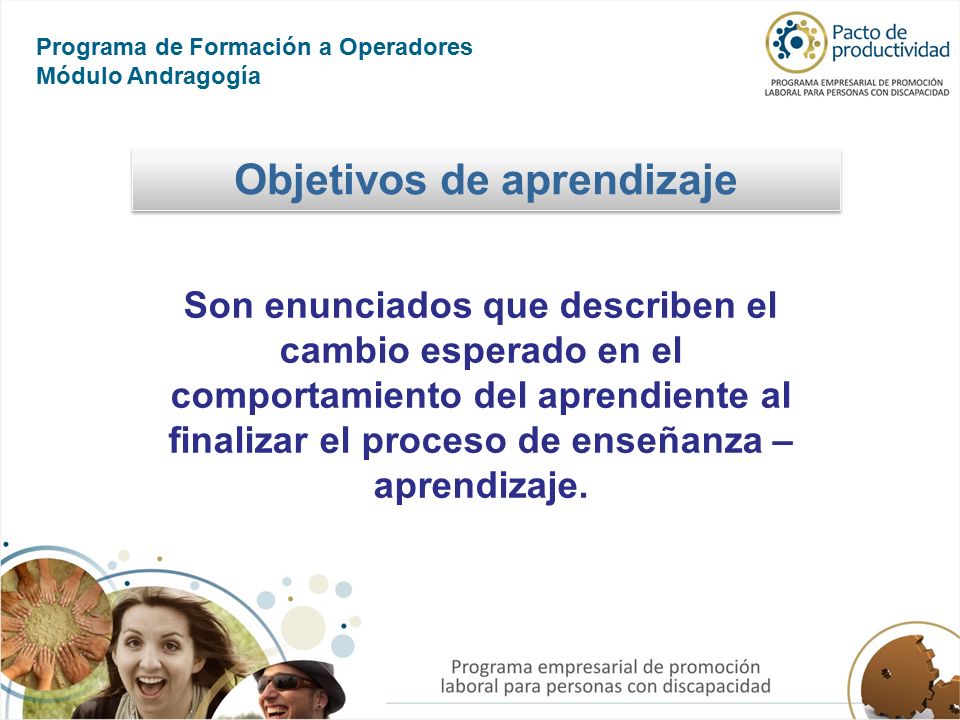 Programa de Formación a Operadores
Módulo Andragogía

Pacto de productividad
PROGRAMA EMPRESARIAL DE PROMOCIÓN LABORAL PARA PERSONAS CON DISCAPACIDAD

Objetivos de aprendizaje

Son enunciados que describen el cambio esperado en el comportamiento del aprendiente al finalizar el proceso de enseñanza – aprendizaje.

Programa empresarial de promoción laboral para personas con discapacidad